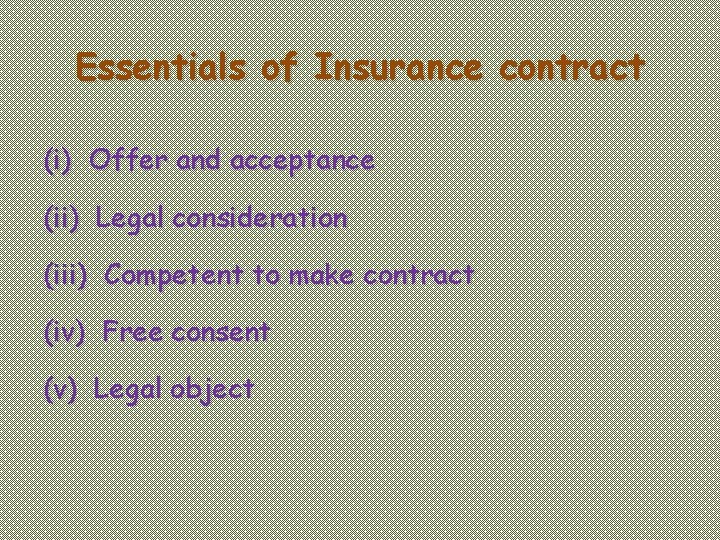 Essentials of Insurance contract

(i) Offer and acceptance

(ii) Legal consideration

(iii) Competent to make contract

(iv) Free consent

(v) Legal object